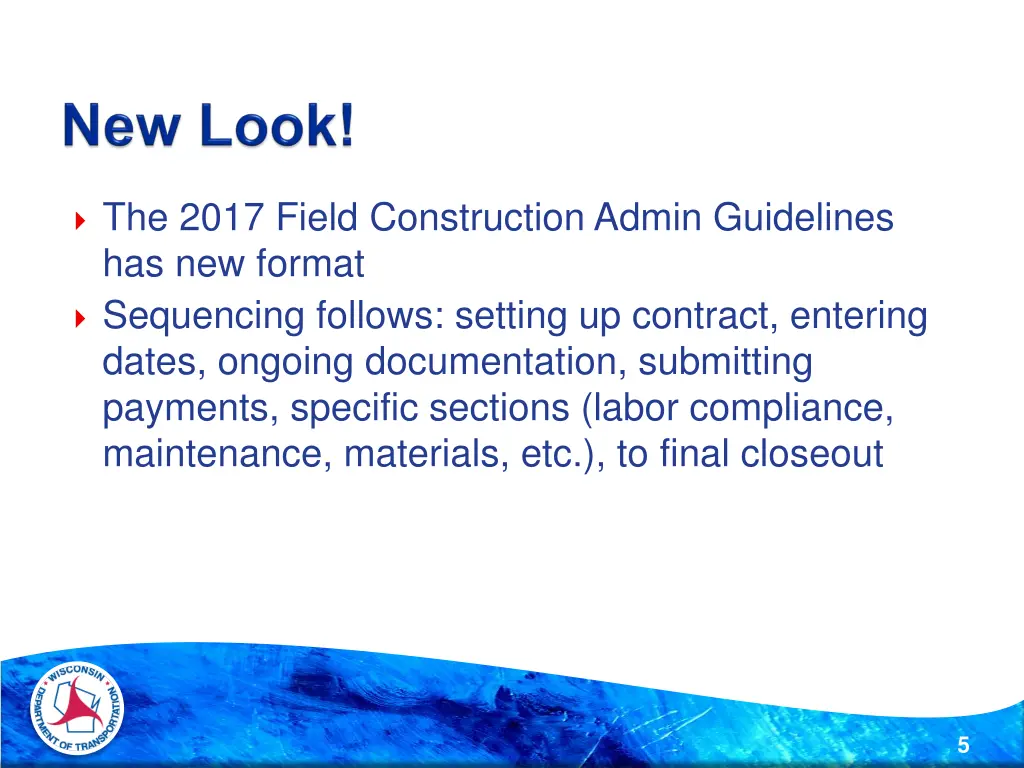 New Look!

The 2017 Field Construction Admin Guidelines has new format

Sequencing follows: setting up contract, entering dates, ongoing documentation, submitting payments, specific sections (labor compliance, maintenance, materials, etc.), to final closeout

WISCONSIN DEPARTMENT OF TRANSPORTATION

5